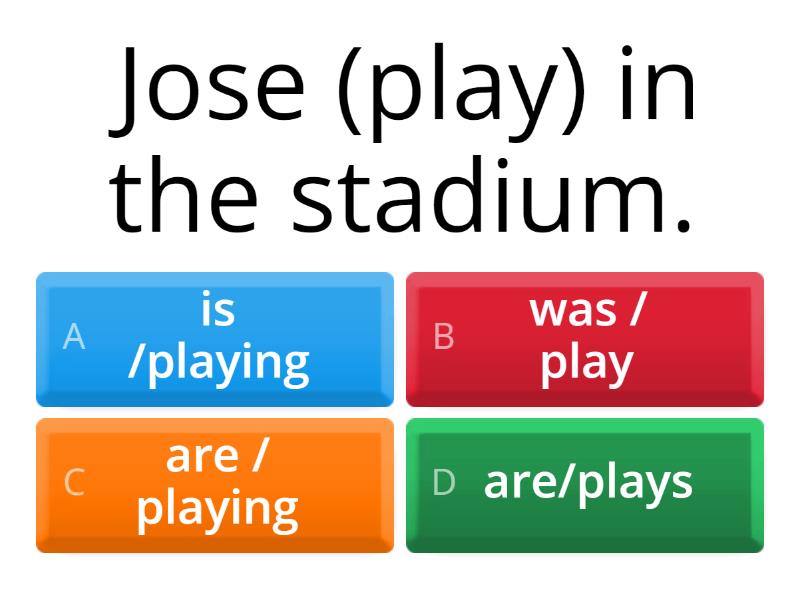 Jose (play) in the stadium.

A is /playing

B was / play

C are / playing

D are/plays